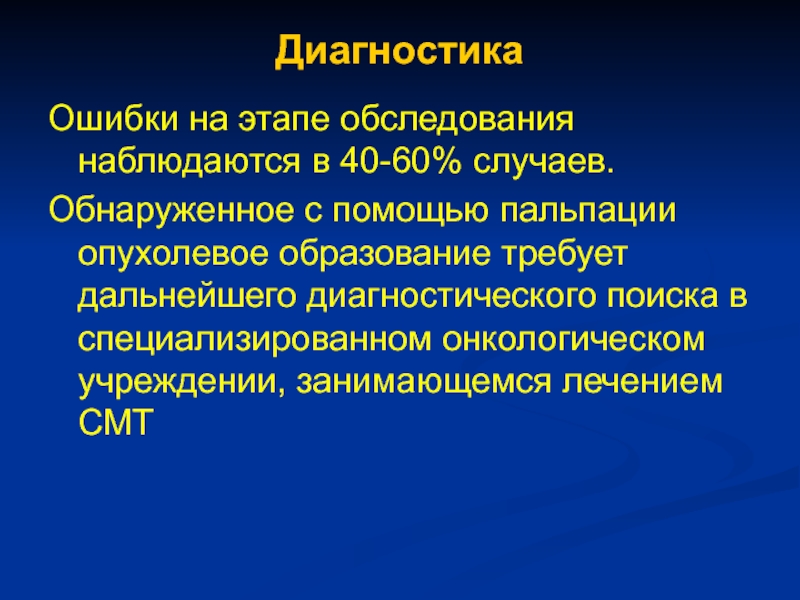 Диагностика

Ошибки на этапе обследования наблюдаются в 40-60% случаев.

Обнаруженное с помощью пальпации опухолевое образование требует дальнейшего диагностического поиска в специализированном онкологическом учреждении, занимающемся лечением СМТ